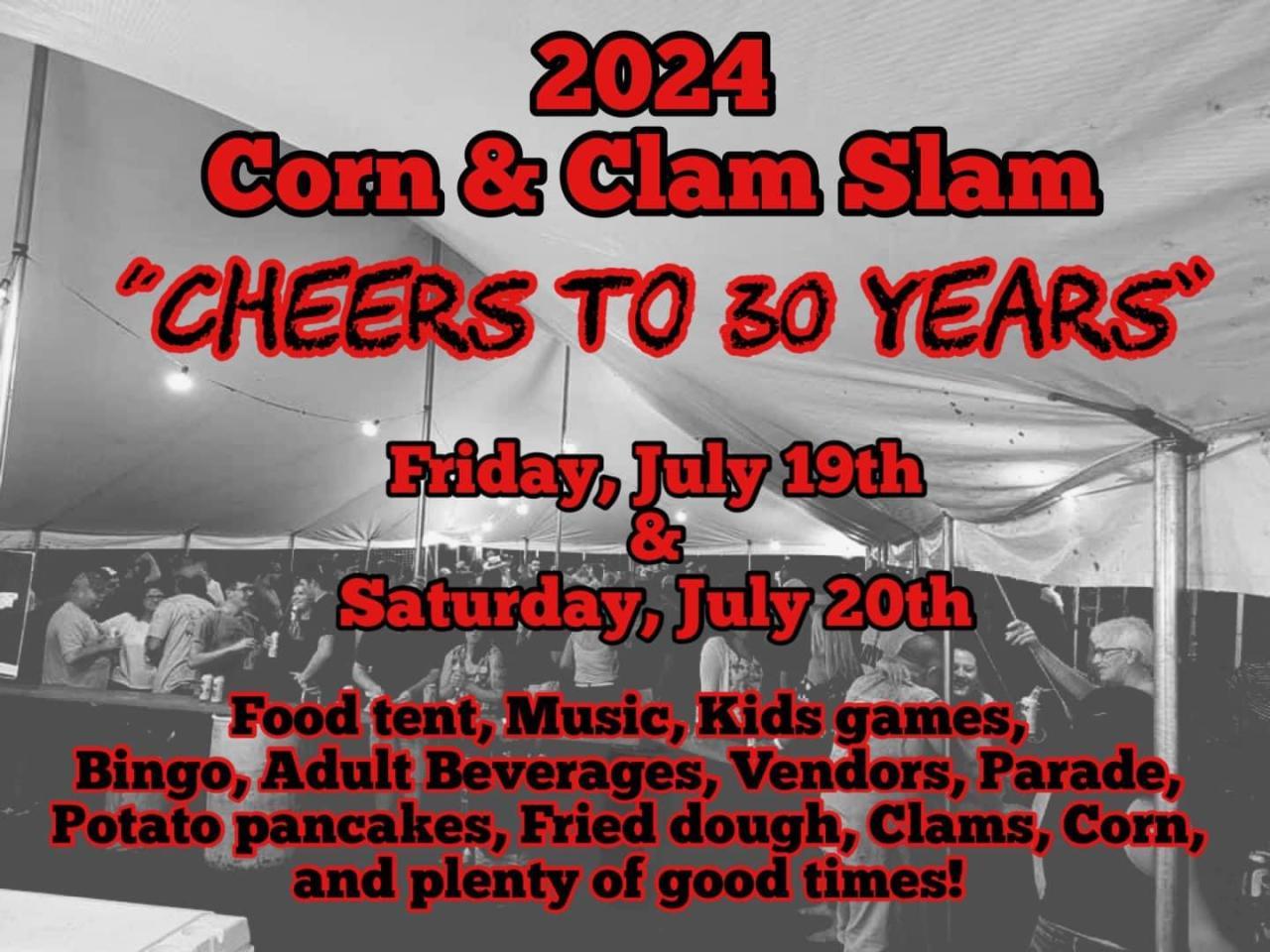 2024
Corn & Clam Slam

"CHEERS TO 30 YEARS"

Friday, July 19th
&
Saturday, July 20th

Food tent, Music, Kids games, Bingo, Adult Beverages, Vendors, Parade, Potato pancakes, Fried dough, Clams, Corn, and plenty of good times!